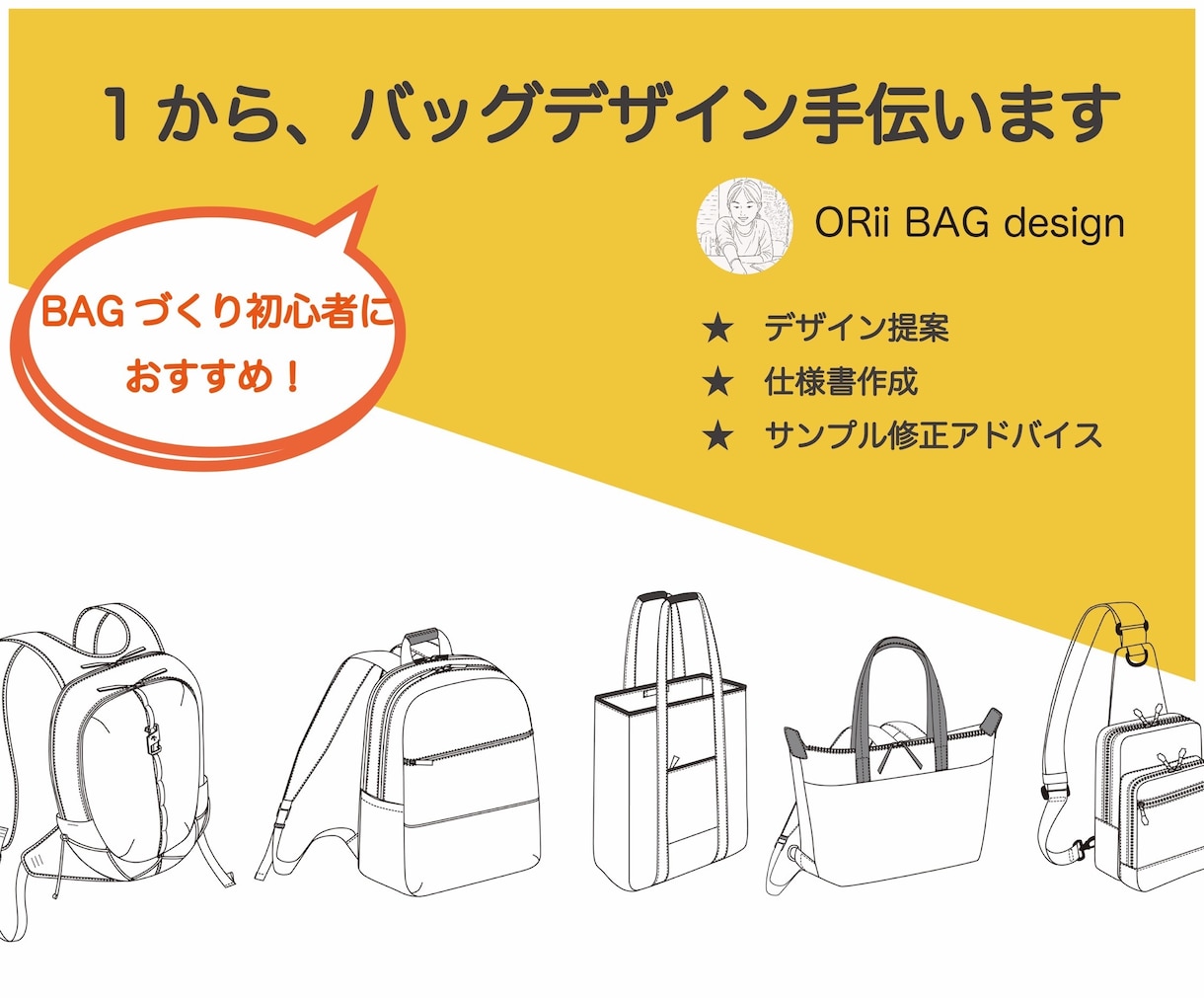 １から、バッグデザイン手伝います

BAG づくり初心者に
おすすめ！

ORii BAG design

★　デザイン提案
★　仕様書作成
★　サンプル修正アドバイス